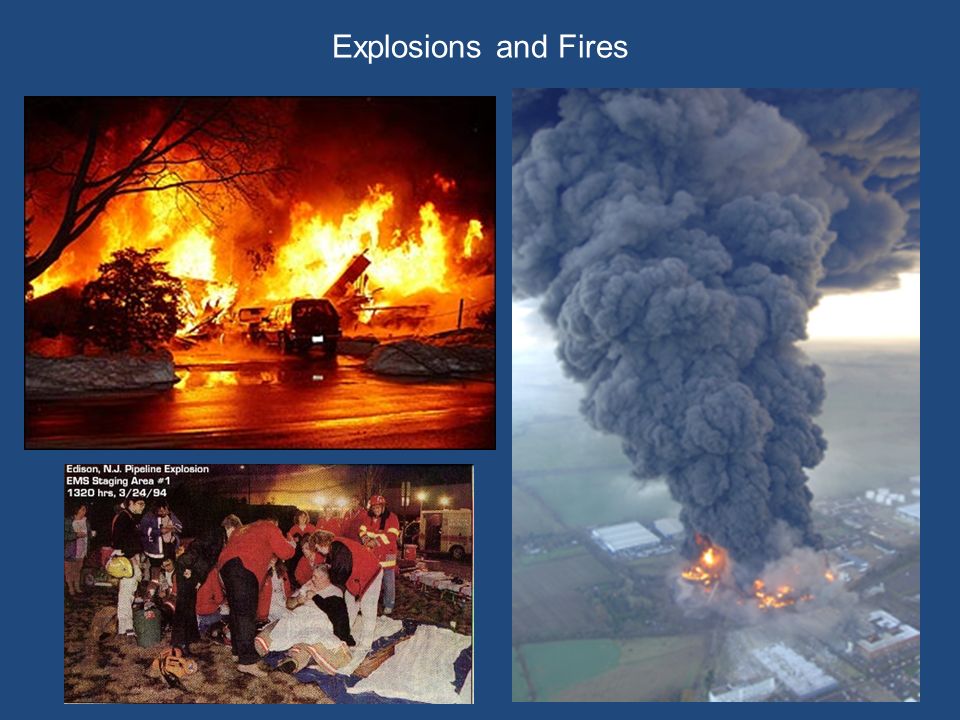 Explosions and Fires

Edison, N.J. Pipeline Explosion
EMS Staging Area #1
1320 hrs, 3/24/94